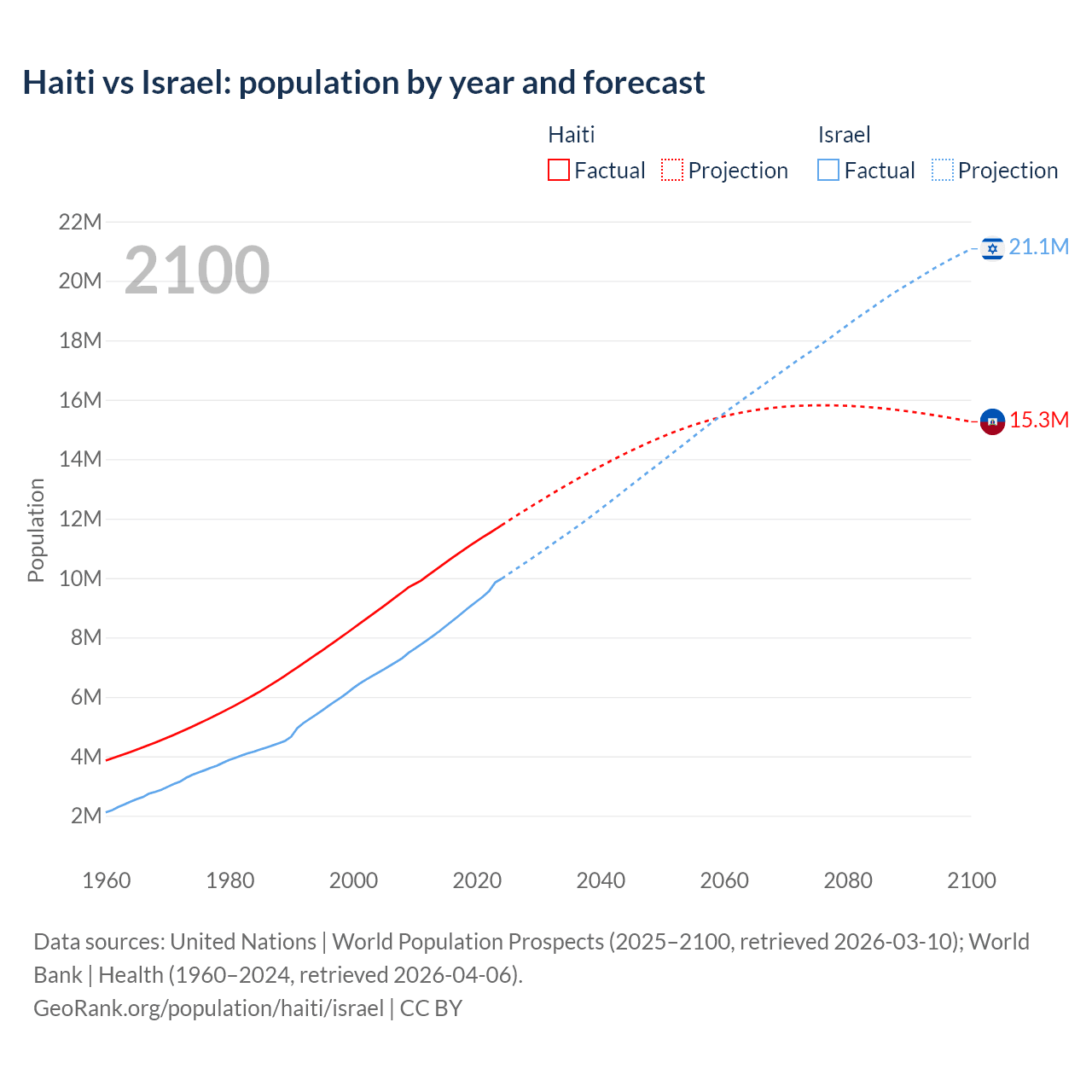 Haiti vs Israel: population by year and forecast

Haiti
Factual
Projection

Israel
Factual
Projection

2100

22M
20M
18M
16M
14M
12M
10M
8M
6M
4M
2M

Population

21.1M
15.3M

1960
1980
2000
2020
2040
2060
2080
2100

Data sources: United Nations | World Population Prospects (2025–2100, retrieved 2026-03-10); World Bank | Health (1960–2024, retrieved 2026-04-06).
GeoRank.org/population/haiti/israel | CC BY